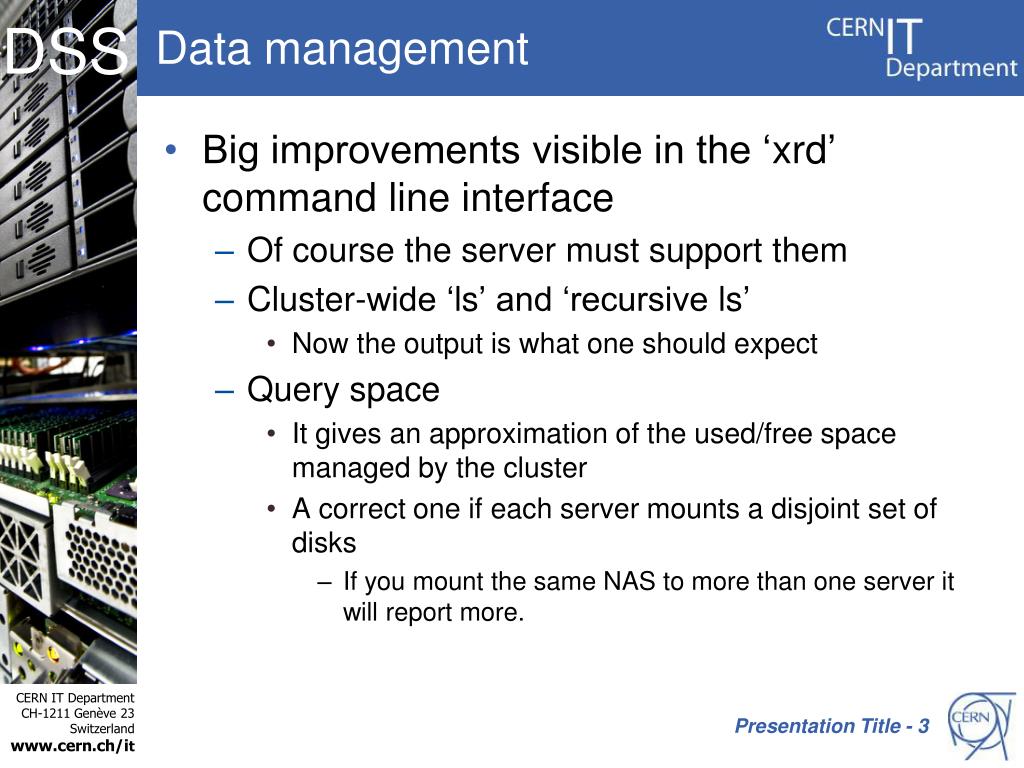 DSS

Data management

CERN IT Department

• Big improvements visible in the ‘xrd’ command line interface
– Of course the server must support them
– Cluster-wide ‘ls’ and ‘recursive ls’
• Now the output is what one should expect
– Query space
• It gives an approximation of the used/free space managed by the cluster
• A correct one if each server mounts a disjoint set of disks
– If you mount the same NAS to more than one server it will report more.

CERN IT Department
CH-1211 Genève 23
Switzerland
www.cern.ch/it

Presentation Title - 3

CERN